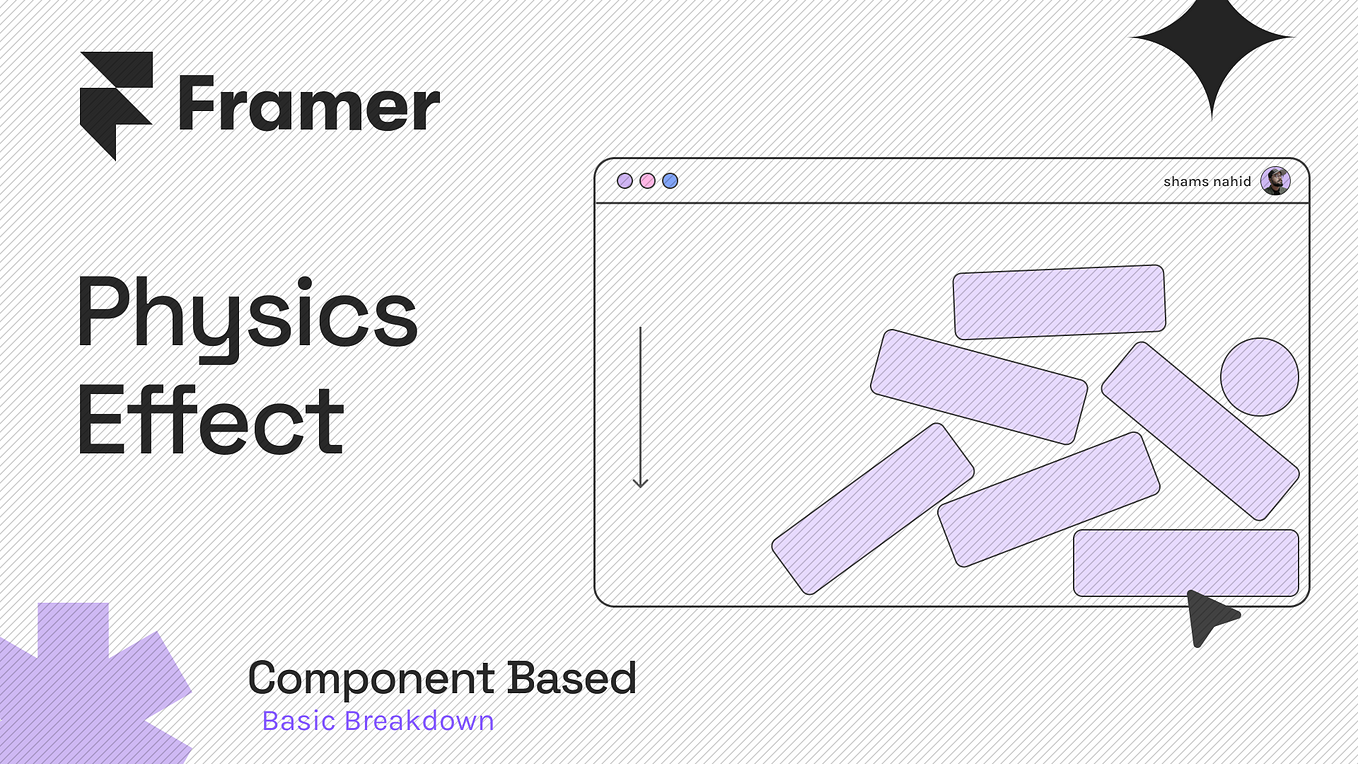 Framer

shams nahid

Physics Effect

Component Based
Basic Breakdown